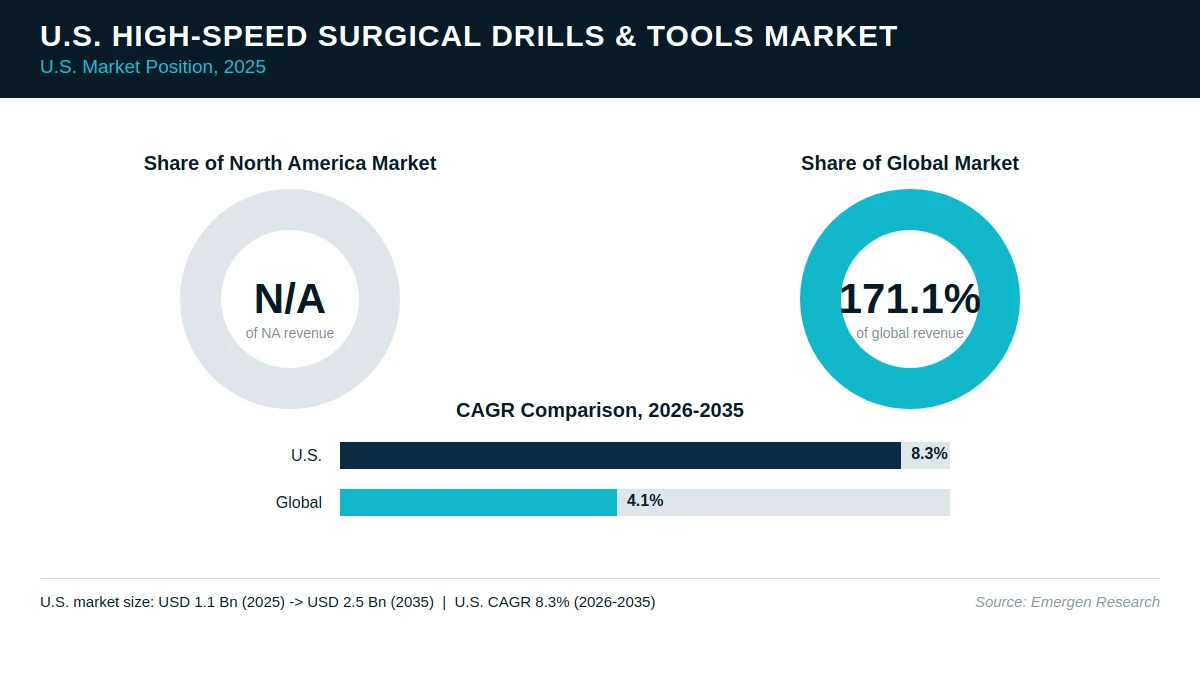 U.S. HIGH-SPEED SURGICAL DRILLS & TOOLS MARKET
U.S. Market Position, 2025

Share of North America Market
N/A
of NA revenue

Share of Global Market
171.1%
of global revenue

CAGR Comparison, 2026-2035
U.S. 8.3%
Global 4.1%

U.S. market size: USD 1.1 Bn (2025) -> USD 2.5 Bn (2035) | U.S. CAGR 8.3% (2026-2035)
Source: Emergen Research